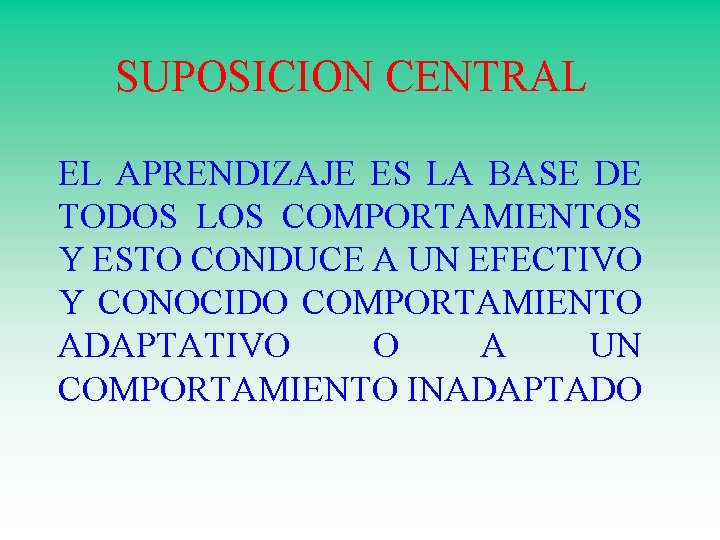 SUPOSICION CENTRAL

EL APRENDIZAJE ES LA BASE DE TODOS LOS COMPORTAMIENTOS Y ESTO CONDUCE A UN EFECTIVO Y CONOCIDO COMPORTAMIENTO ADAPTATIVO O A UN COMPORTAMIENTO INADAPTADO